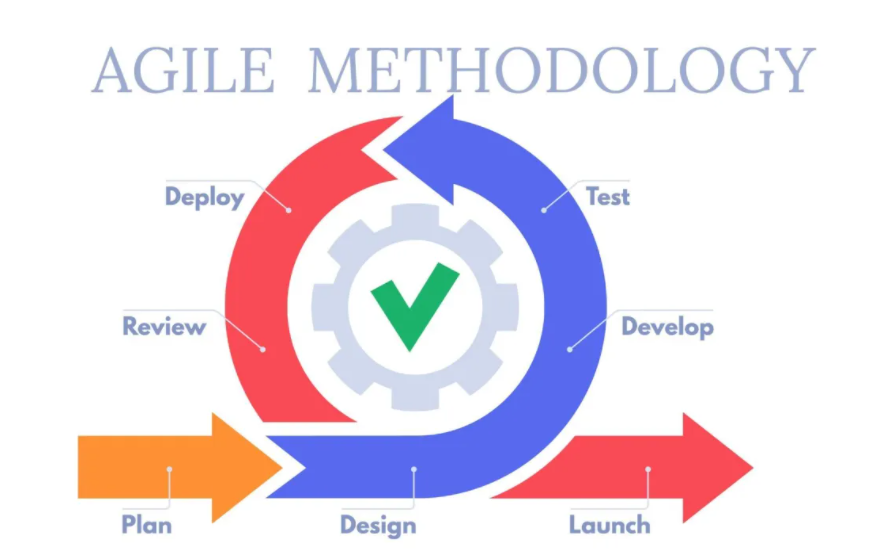 AGILE METHODOLOGY

Deploy

Test

Review

Develop

Plan

Design

Launch